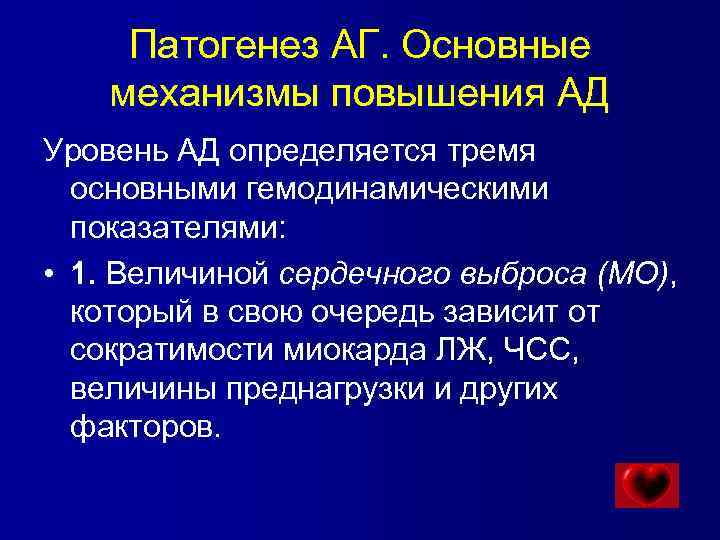 Патогенез АГ. Основные механизмы повышения АД

Уровень АД определяется тремя основными гемодинамическими показателями:

• 1. Величиной сердечного выброса (МО), который в свою очередь зависит от сократимости миокарда ЛЖ, ЧСС, величины преднагрузки и других факторов.